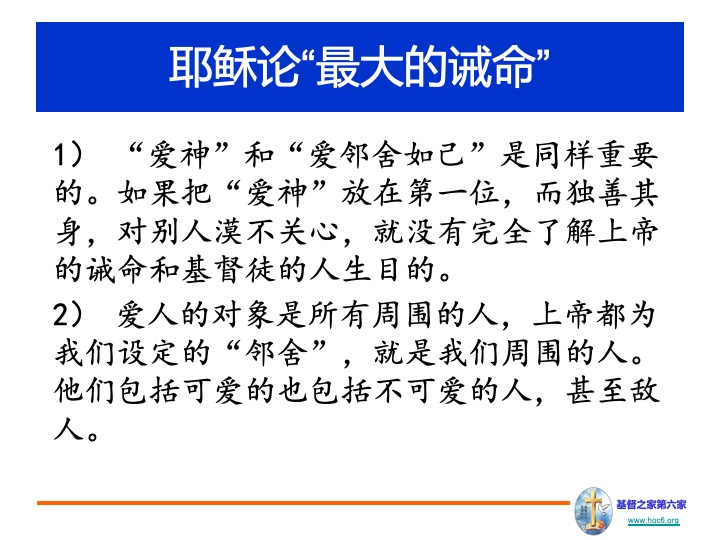 耶稣论“最大的诫命”

1） “爱神”和“爱邻舍如己”是同样重要的。如果把“爱神”放在第一位，而独善其身，对别人漠不关心，就没有完全了解上帝的诫命和基督徒的人生目的。

2） 爱人的对象是所有周围的人，上帝都为我们设定的“邻舍”，就是我们周围的人。他们包括可爱的也包括不可爱的人，甚至敌人。

基督之家第六家
www.hoc6.org